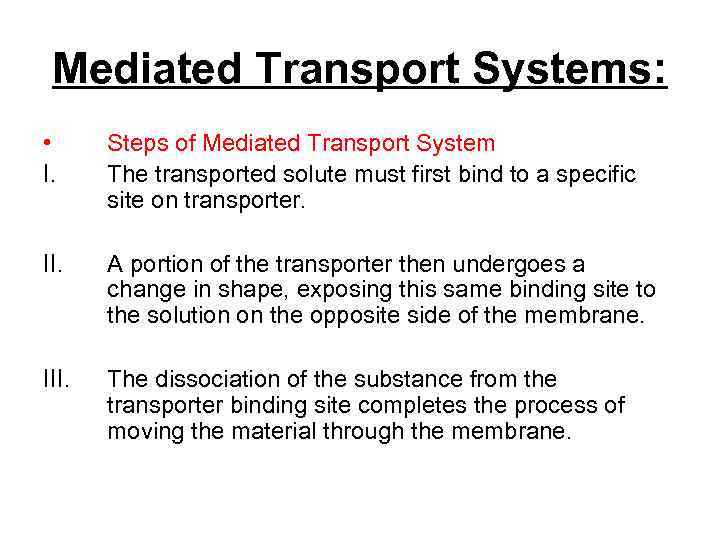 Mediated Transport Systems:

• Steps of Mediated Transport System

I. The transported solute must first bind to a specific site on transporter.

II. A portion of the transporter then undergoes a change in shape, exposing this same binding site to the solution on the opposite side of the membrane.

III. The dissociation of the substance from the transporter binding site completes the process of moving the material through the membrane.